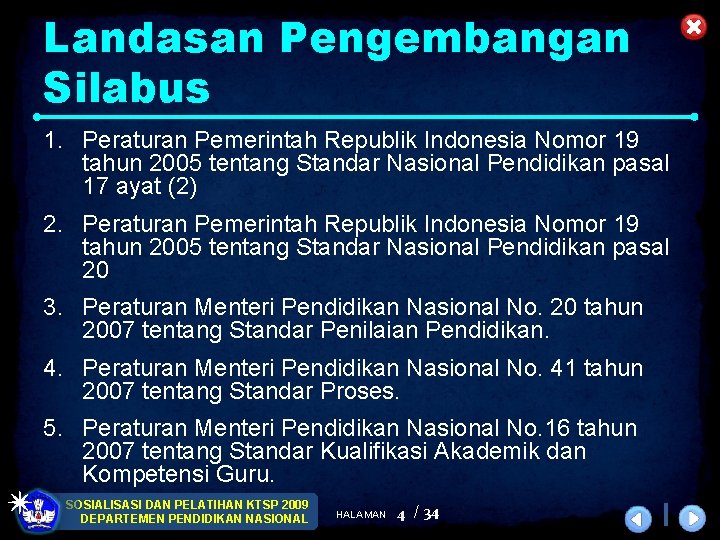 Landasan Pengembangan Silabus

1. Peraturan Pemerintah Republik Indonesia Nomor 19 tahun 2005 tentang Standar Nasional Pendidikan pasal 17 ayat (2)

2. Peraturan Pemerintah Republik Indonesia Nomor 19 tahun 2005 tentang Standar Nasional Pendidikan pasal 20

3. Peraturan Menteri Pendidikan Nasional No. 20 tahun 2007 tentang Standar Penilaian Pendidikan.

4. Peraturan Menteri Pendidikan Nasional No. 41 tahun 2007 tentang Standar Proses.

5. Peraturan Menteri Pendidikan Nasional No.16 tahun 2007 tentang Standar Kualifikasi Akademik dan Kompetensi Guru.

SOSIALISASI DAN PELATIHAN KTSP 2009
DEPARTEMEN PENDIDIKAN NASIONAL

HALAMAN 4 / 34